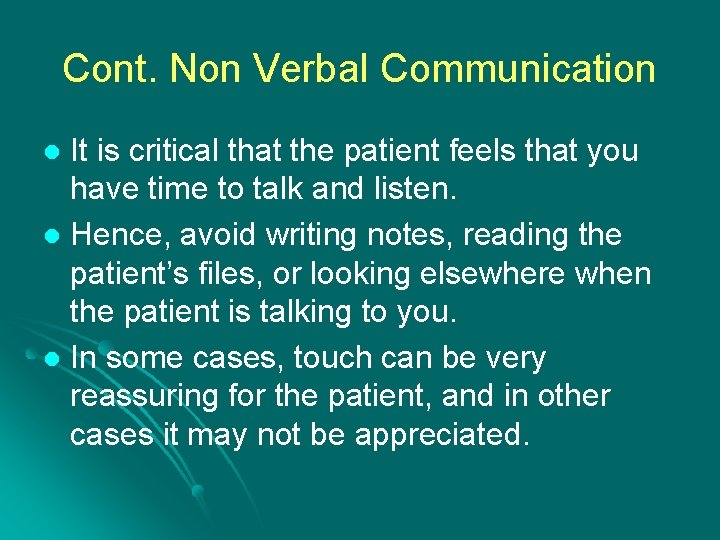 Cont. Non Verbal Communication

- It is critical that the patient feels that you have time to talk and listen.
- Hence, avoid writing notes, reading the patient’s files, or looking elsewhere when the patient is talking to you.
- In some cases, touch can be very reassuring for the patient, and in other cases it may not be appreciated.